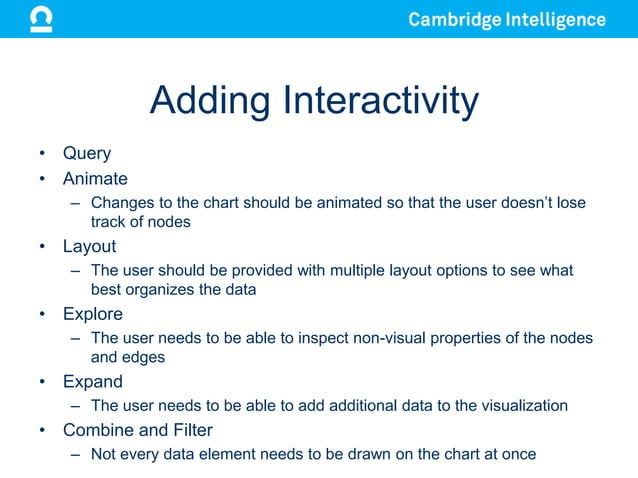 Cambridge Intelligence

Adding Interactivity

• Query
• Animate
– Changes to the chart should be animated so that the user doesn't lose track of nodes
• Layout
– The user should be provided with multiple layout options to see what best organizes the data
• Explore
– The user needs to be able to inspect non-visual properties of the nodes and edges
• Expand
– The user needs to be able to add additional data to the visualization
• Combine and Filter
– Not every data element needs to be drawn on the chart at once